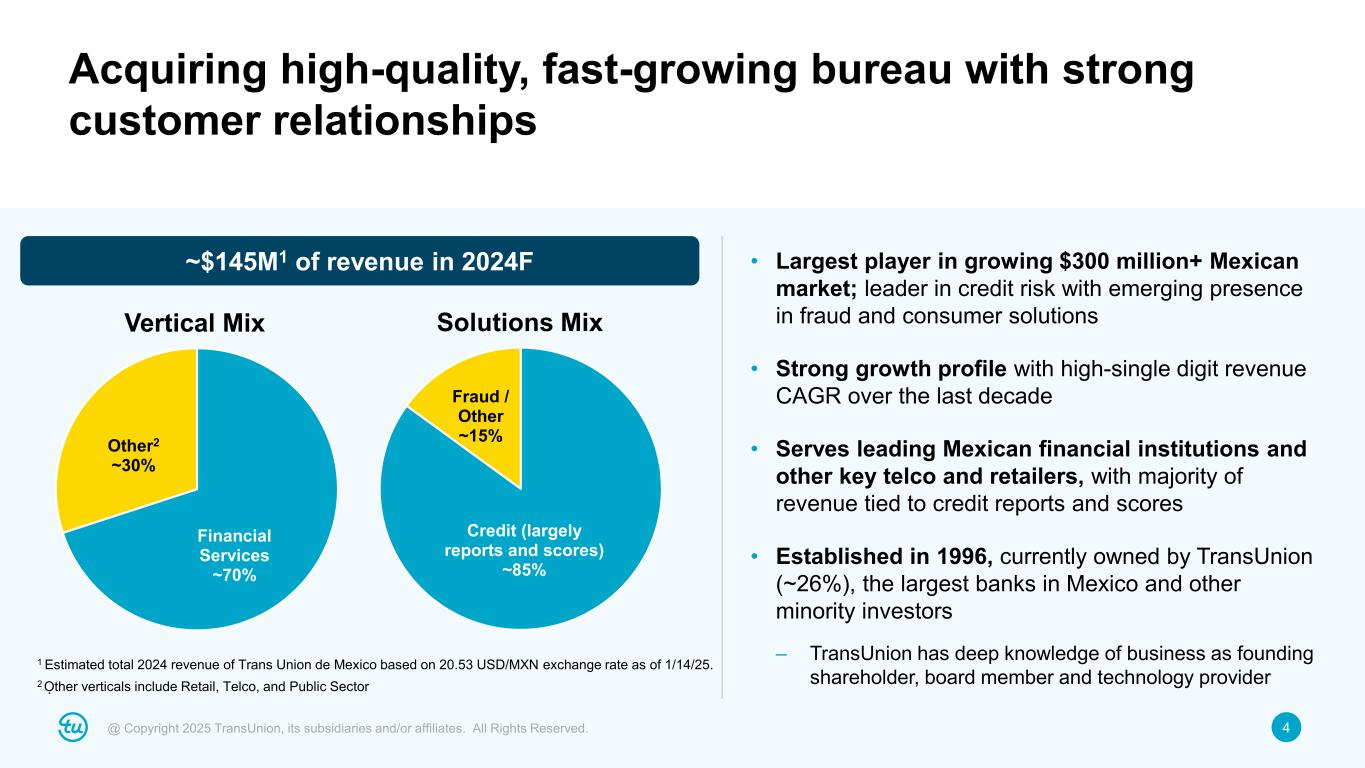 Acquiring high-quality, fast-growing bureau with strong customer relationships

~\$145M$^1$ of revenue in 2024F

Vertical Mix

Other$^2$
~30%

Financial Services
~70%

Solutions Mix

Fraud / Other
~15%

Credit (largely reports and scores)
~85%

$^1$ Estimated total 2024 revenue of Trans Union de Mexico based on 20.53 USD/MXN exchange rate as of 1/14/25.
$^2$ Other verticals include Retail, Telco, and Public Sector

• Largest player in growing \$300 million+ Mexican market; leader in credit risk with emerging presence in fraud and consumer solutions

• Strong growth profile with high-single digit revenue CAGR over the last decade

• Serves leading Mexican financial institutions and other key telco and retailers, with majority of revenue tied to credit reports and scores

• Established in 1996, currently owned by TransUnion (~26%), the largest banks in Mexico and other minority investors

– TransUnion has deep knowledge of business as founding shareholder, board member and technology provider

tu

@ Copyright 2025 TransUnion, its subsidiaries and/or affiliates. All Rights Reserved.

4